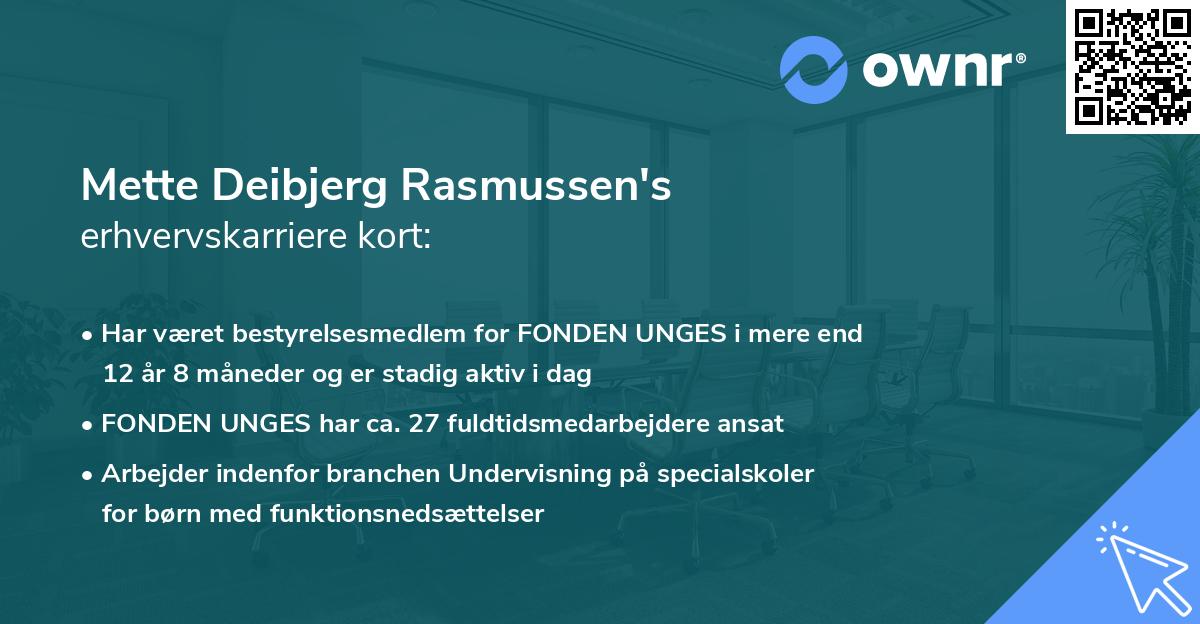 ownr®

Mette Deibjerg Rasmussen's
erhvervskarriere kort:

• Har været bestyrelsesmedlem for FONDEN UNGES i mere end 12 år 8 måneder og er stadig aktiv i dag
• FONDEN UNGES har ca. 27 fuldtidsmedarbejdere ansat
• Arbejder indenfor branchen Undervisning på specialskoler for børn med funktionsnedsættelser